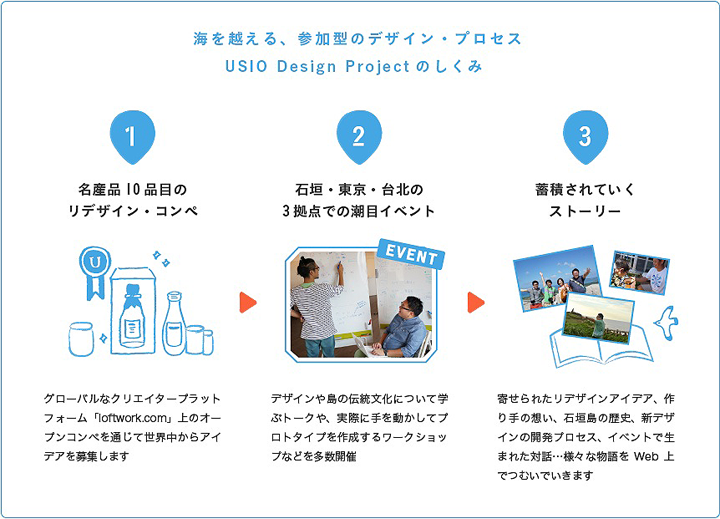 海を越える、参加型のデザイン・プロセス
USIO Design Project のしくみ

1

名産品 10 品目の
リデザイン・コンペ

U

グローバルなクリエイタープラットフォーム「loftwork.com」上のオープンコンペを通じて世界中からアイデアを募集します

2

石垣・東京・台北の
3 拠点での潮目イベント

EVENT

デザインや島の伝統文化について学ぶトークや、実際に手を動かしてプロトタイプを作成するワークショップなどを多数開催

3

蓄積されていく
ストーリー

寄せられたリデザインアイデア、作り手の想い、石垣島の歴史、新デザインの開発プロセス、イベントで生まれた対話…様々な物語を Web 上でつむいでいきます